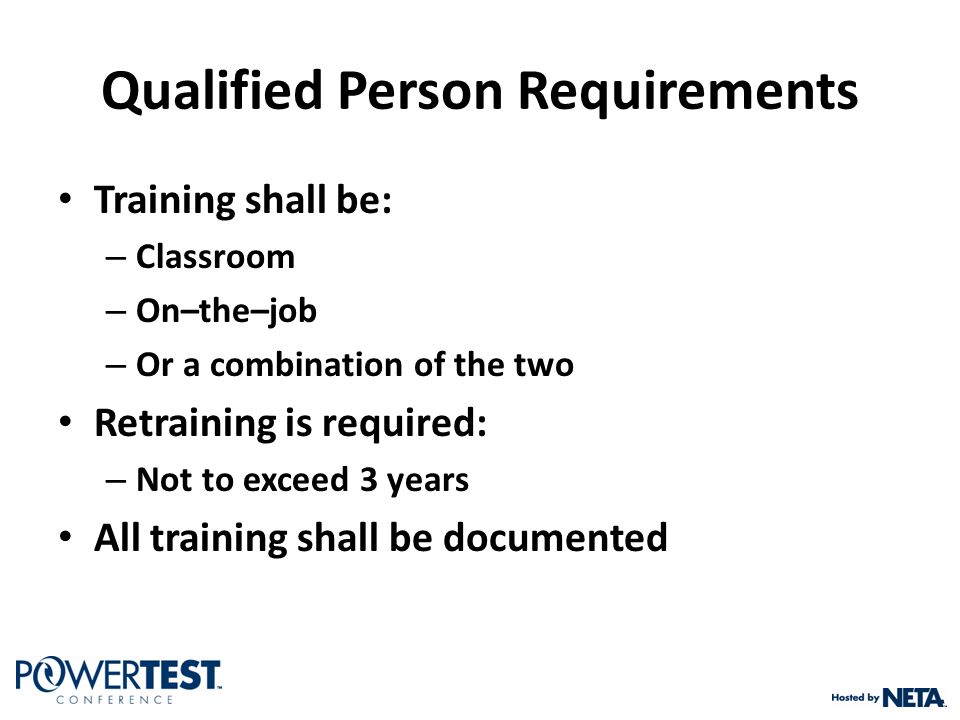 Qualified Person Requirements

• Training shall be:
– Classroom
– On–the–job
– Or a combination of the two
• Retraining is required:
– Not to exceed 3 years
• All training shall be documented

POWERTEST CONFERENCE

Hosted by NETA